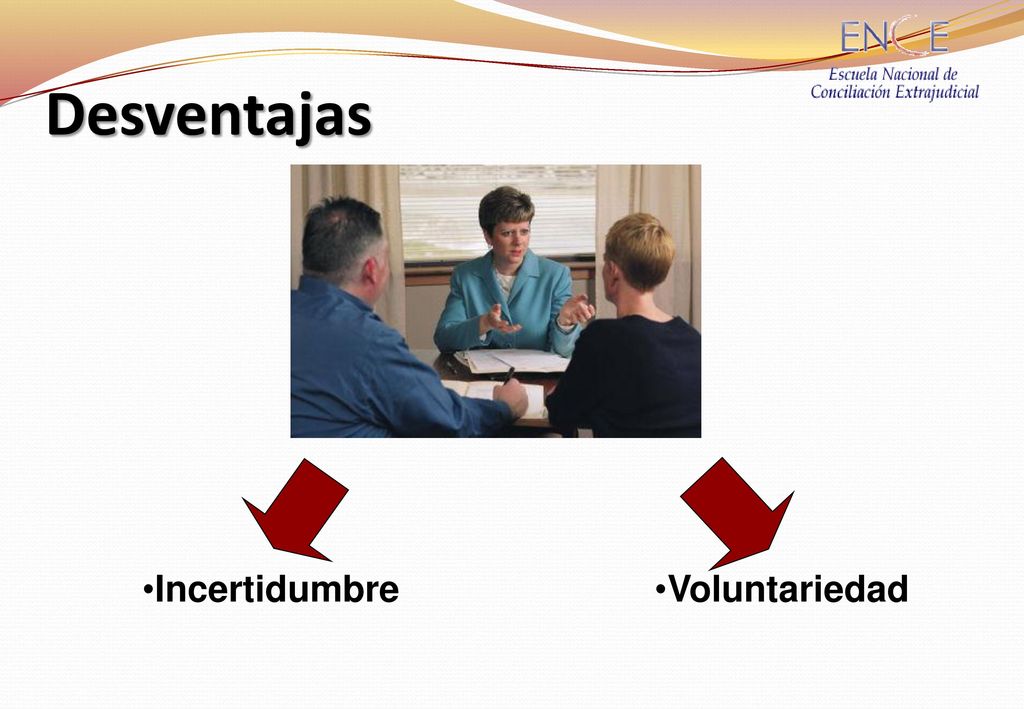 ENCE
Escuela Nacional de Conciliación Extrajudicial

Desventajas

•Incertidumbre

•Voluntariedad